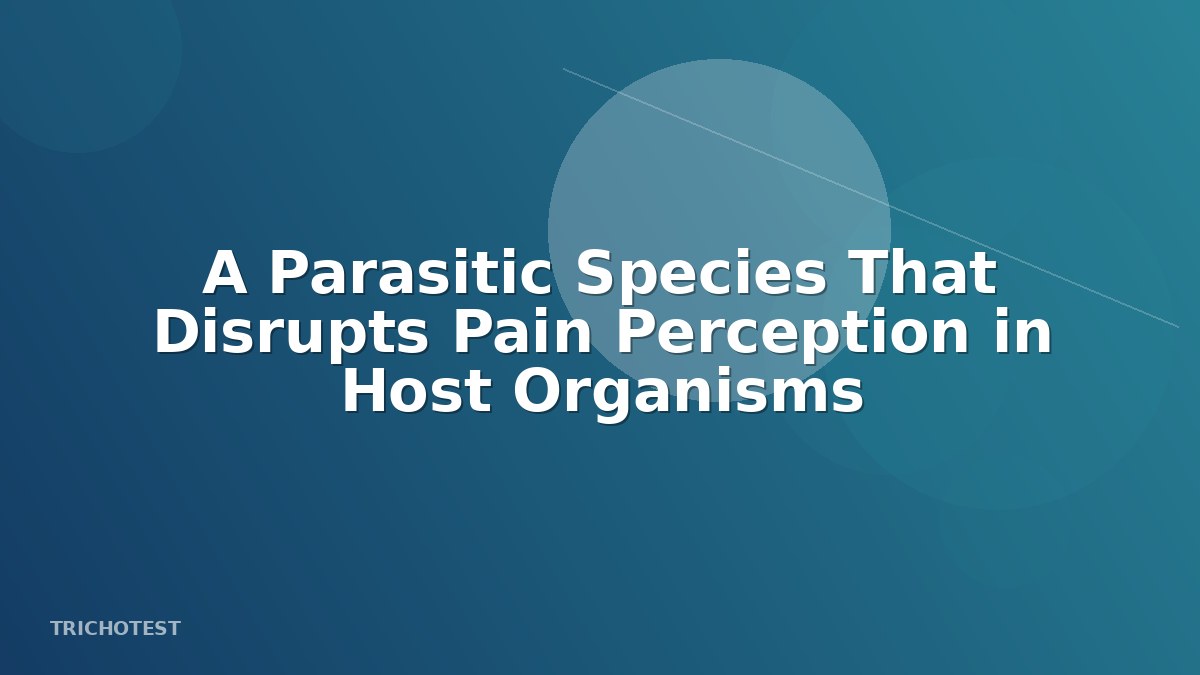 A Parasitic Species That Disrupts Pain Perception in Host Organisms

TRICHOTEST